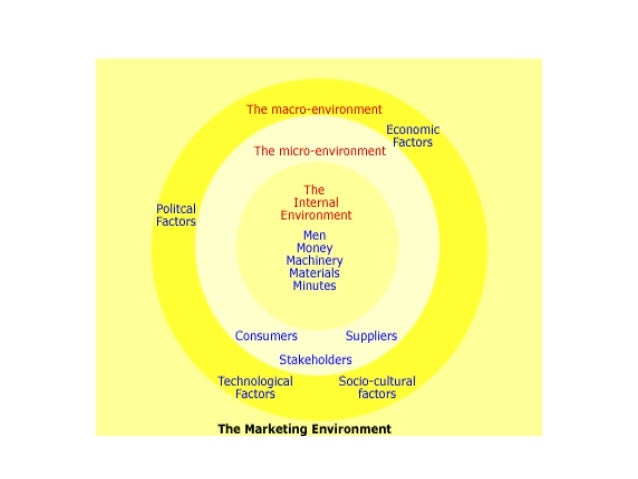 The macro-environment

Economic Factors

The micro-environment

Politcal Factors

The Internal Environment

Men
Money
Machinery
Materials
Minutes

Consumers

Suppliers

Stakeholders

Technological Factors

Socio-cultural factors

The Marketing Environment